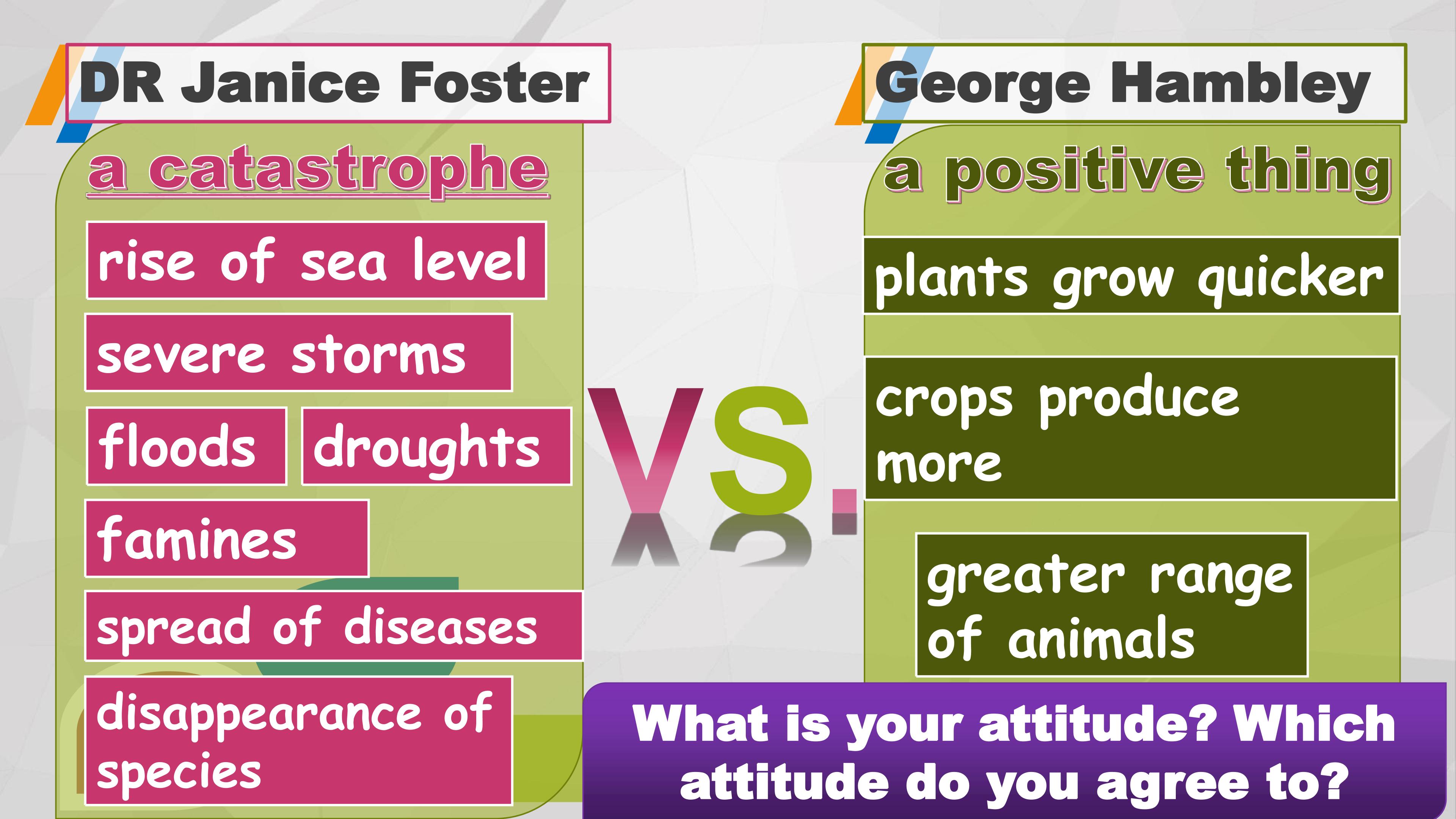 DR Janice Foster

a catastrophe

rise of sea level

severe storms

floods

droughts

famines

spread of diseases

disappearance of species

VS.

George Hambley

a positive thing

plants grow quicker

crops produce more

greater range of animals

What is your attitude? Which attitude do you agree to?